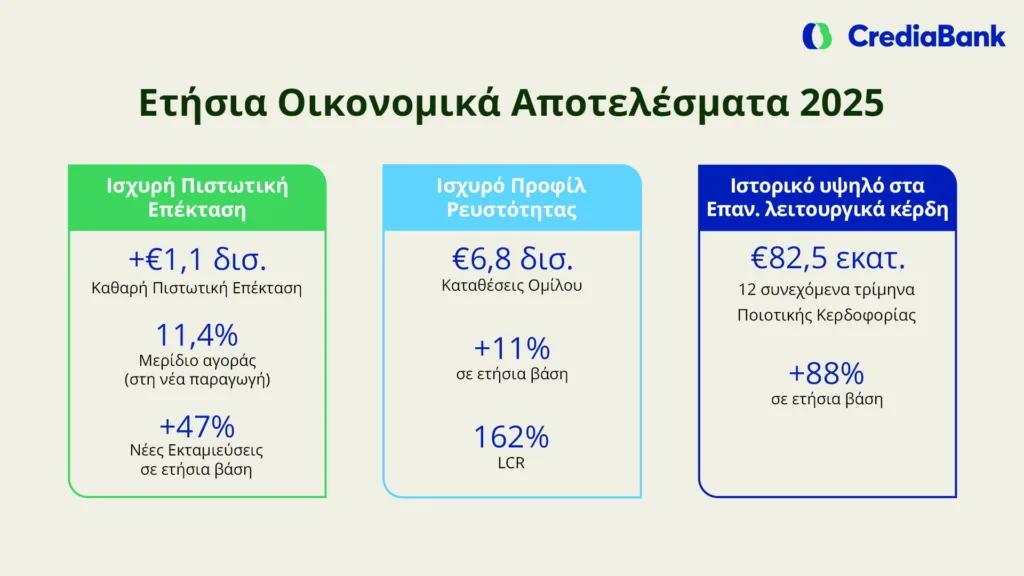 CrediaBank

Ετήσια Οικονομικά Αποτελέσματα 2025

Ισχυρή Πιστωτική Επέκταση

+€1,1 δισ.
Καθαρή Πιστωτική Επέκταση

11,4%
Μερίδιο αγοράς (στη νέα παραγωγή)

+47%
Νέες Εκταμιεύσεις σε ετήσια βάση

Ισχυρό Προφίλ Ρευστότητας

€6,8 δισ.
Καταθέσεις Ομίλου

+11%
σε ετήσια βάση

162%
LCR

Ιστορικό υψηλό στα Επαν. λειτουργικά κέρδη

€82,5 εκατ.
12 συνεχόμενα τρίμηνα Ποιοτικής Κερδοφορίας

+88%
σε ετήσια βάση